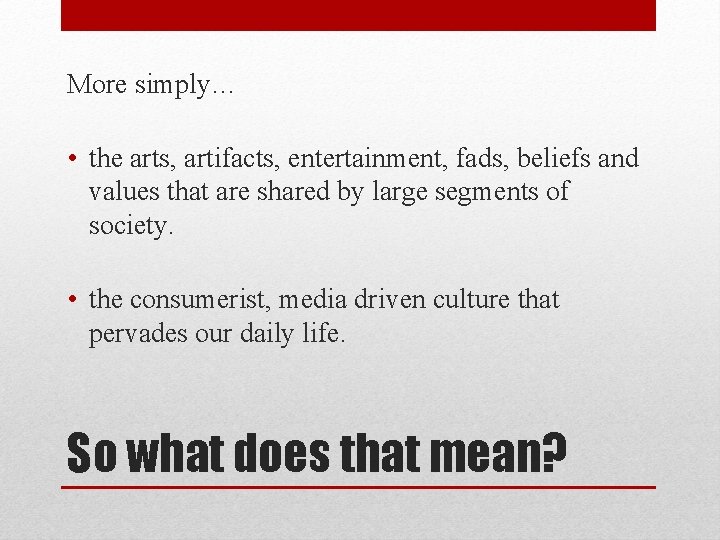 More simply…

• the arts, artifacts, entertainment, fads, beliefs and values that are shared by large segments of society.

• the consumerist, media driven culture that pervades our daily life.

So what does that mean?